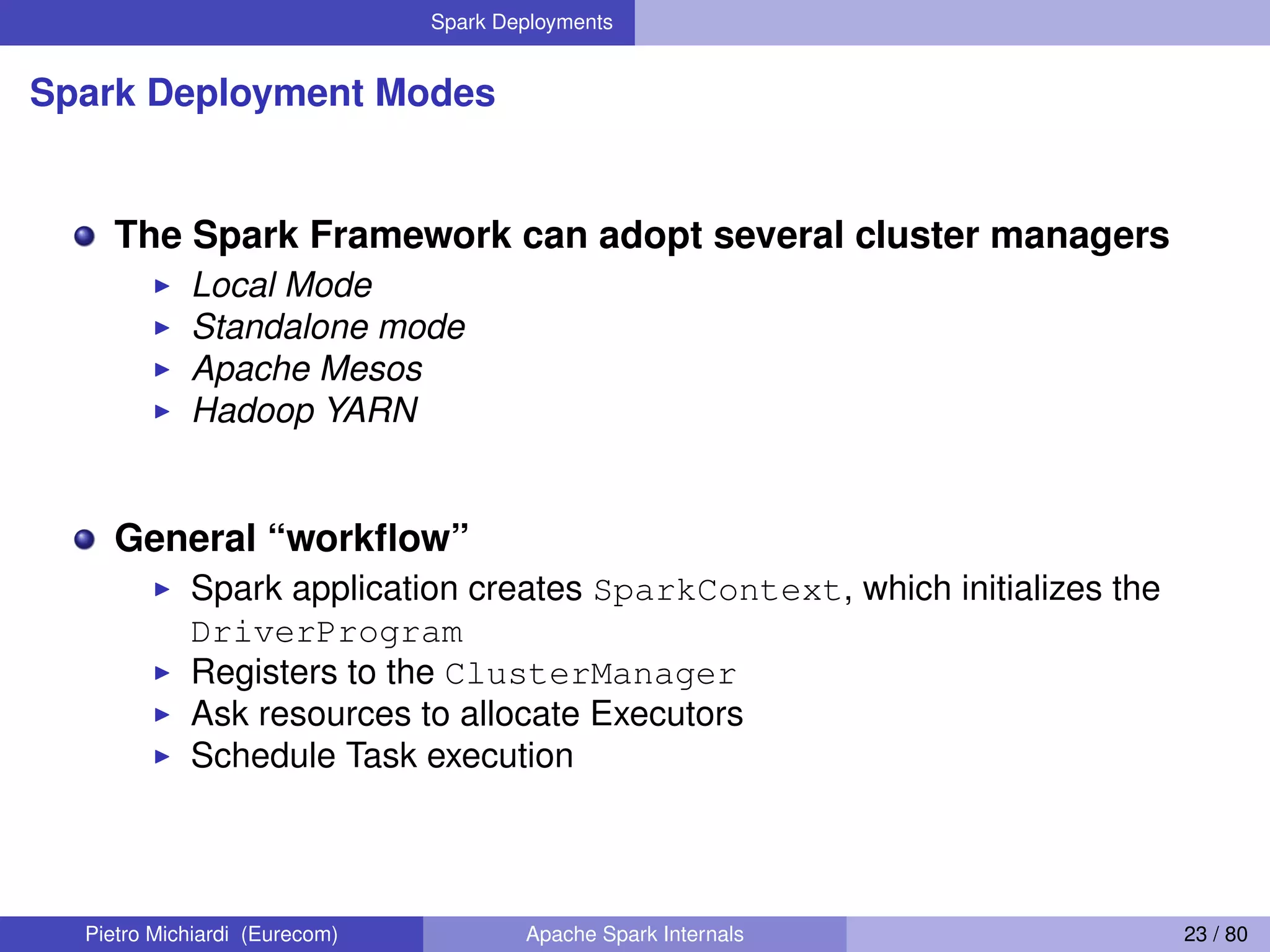 Spark Deployments

Spark Deployment Modes

The Spark Framework can adopt several cluster managers

Local Mode
Standalone mode
Apache Mesos
Hadoop YARN

General “workflow”

Spark application creates SparkContext, which initializes the DriverProgram
Registers to the ClusterManager
Ask resources to allocate Executors
Schedule Task execution

Pietro Michiardi (Eurecom)
Apache Spark Internals
23 / 80